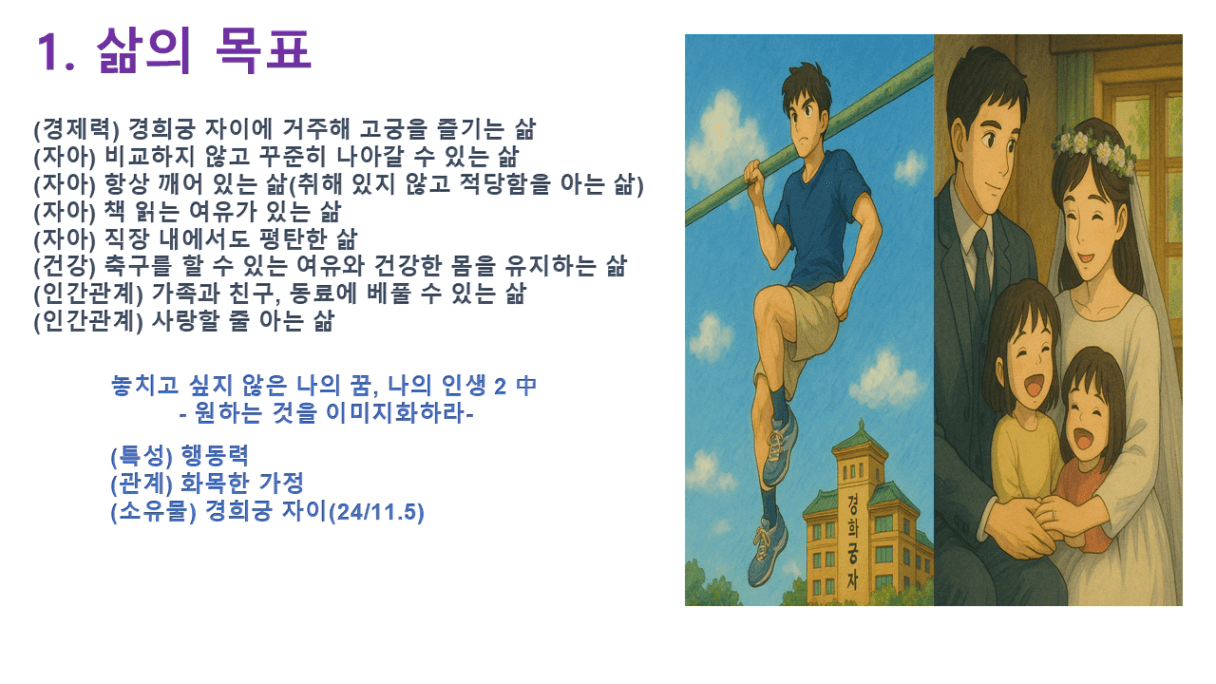 1. 삶의 목표

(경제력) 경희궁 자이에 거주해 고궁을 즐기는 삶
(자아) 비교하지 않고 꾸준히 나아갈 수 있는 삶
(자아) 항상 깨어 있는 삶(취해 있지 않고 적당함을 아는 삶)
(자아) 책 읽는 여유가 있는 삶
(자아) 직장 내에서도 평탄한 삶
(건강) 축구를 할 수 있는 여유와 건강한 몸을 유지하는 삶
(인간관계) 가족과 친구, 동료에 베풀 수 있는 삶
(인간관계) 사랑할 줄 아는 삶

놓치고 싶지 않은 나의 꿈, 나의 인생 2 中
- 원하는 것을 이미지화하라-

(특성) 행동력
(관계) 화목한 가정
(소유물) 경희궁 자이(24/11.5)

경희궁자